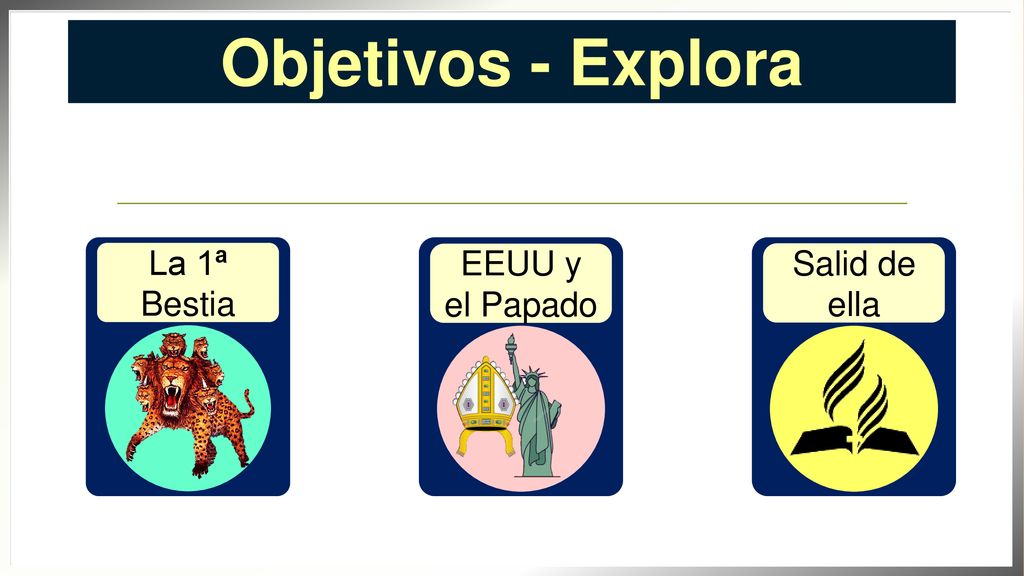 Objetivos - Explora

La 1ª Bestia

EEUU y el Papado

Salid de ella